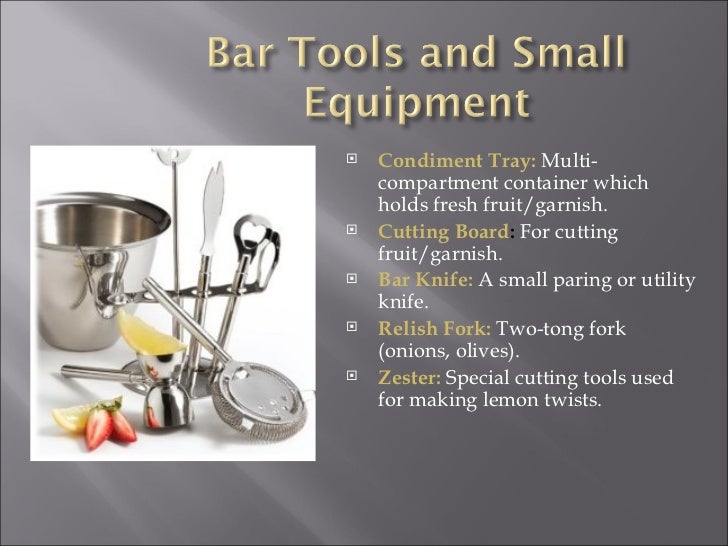 Bar Tools and Small Equipment

Condiment Tray: Multi-compartment container which holds fresh fruit/garnish.

Cutting Board: For cutting fruit/garnish.

Bar Knife: A small paring or utility knife.

Relish Fork: Two-tong fork (onions, olives).

Zester: Special cutting tools used for making lemon twists.